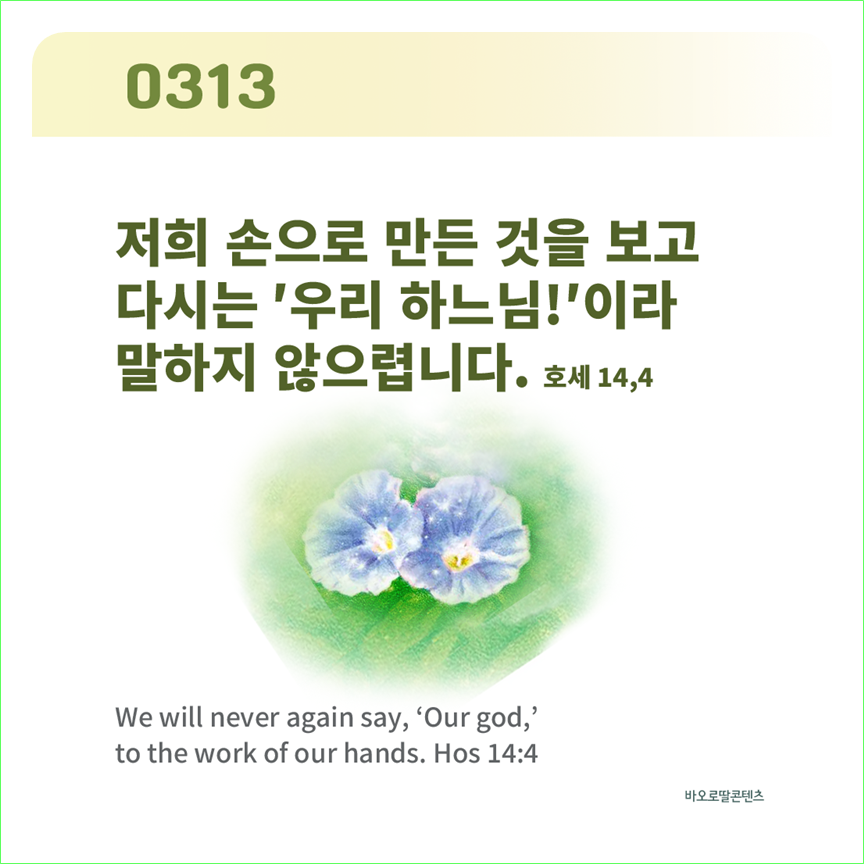 0313

저희 손으로 만든 것을 보고 다시는 '우리 하느님!'이라 말하지 않으렵니다. 호세 14,4

We will never again say, ‘Our god,’ to the work of our hands. Hos 14:4

바오로딸콘텐츠